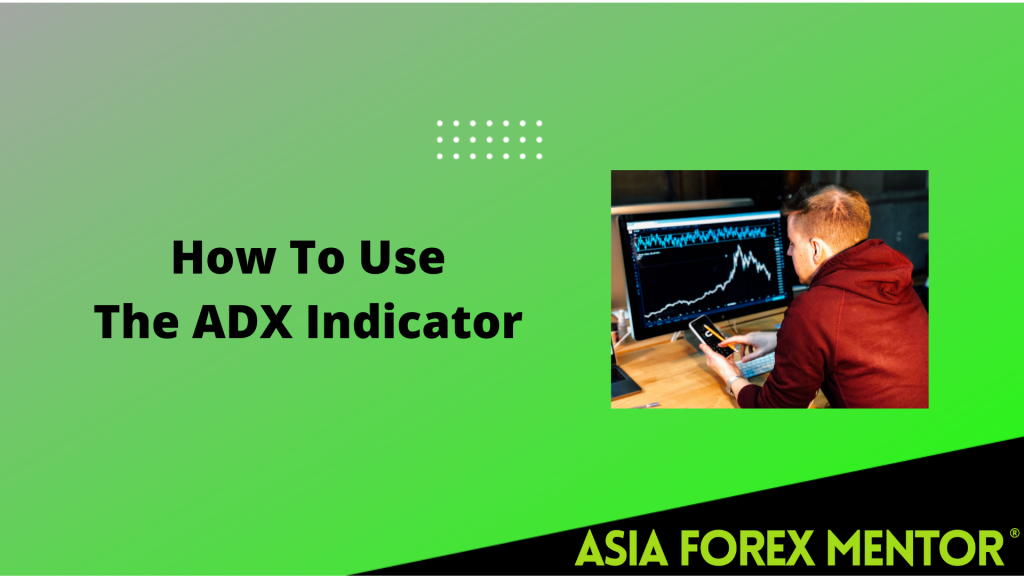 How To Use
The ADX Indicator

ASIA FOREX MENTOR®